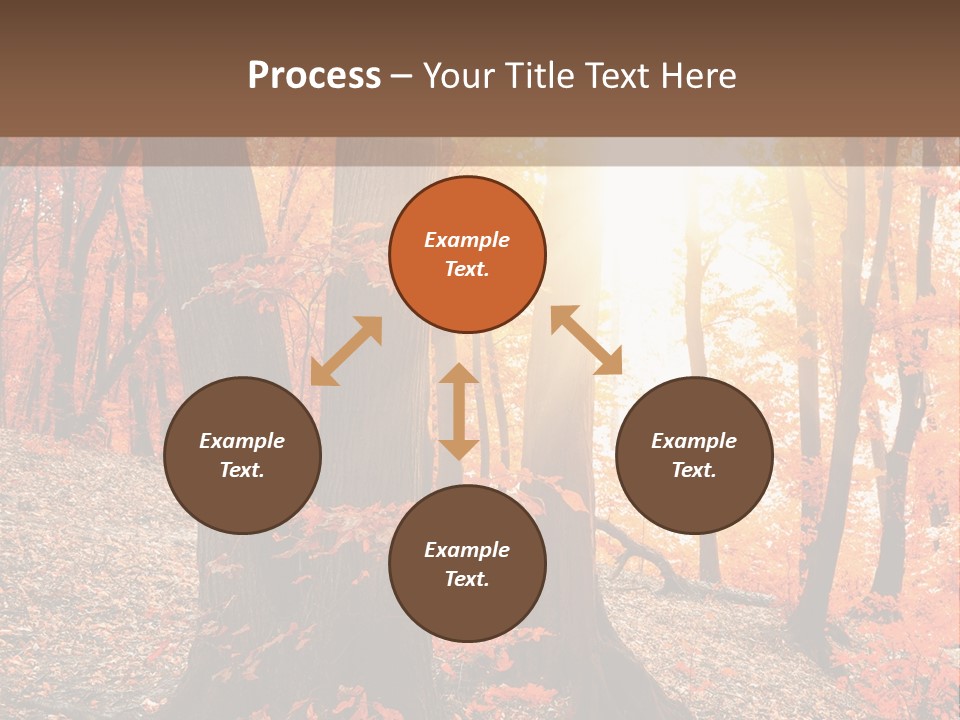 Process – Your Title Text Here

Example Text.

Example Text.

Example Text.

Example Text.